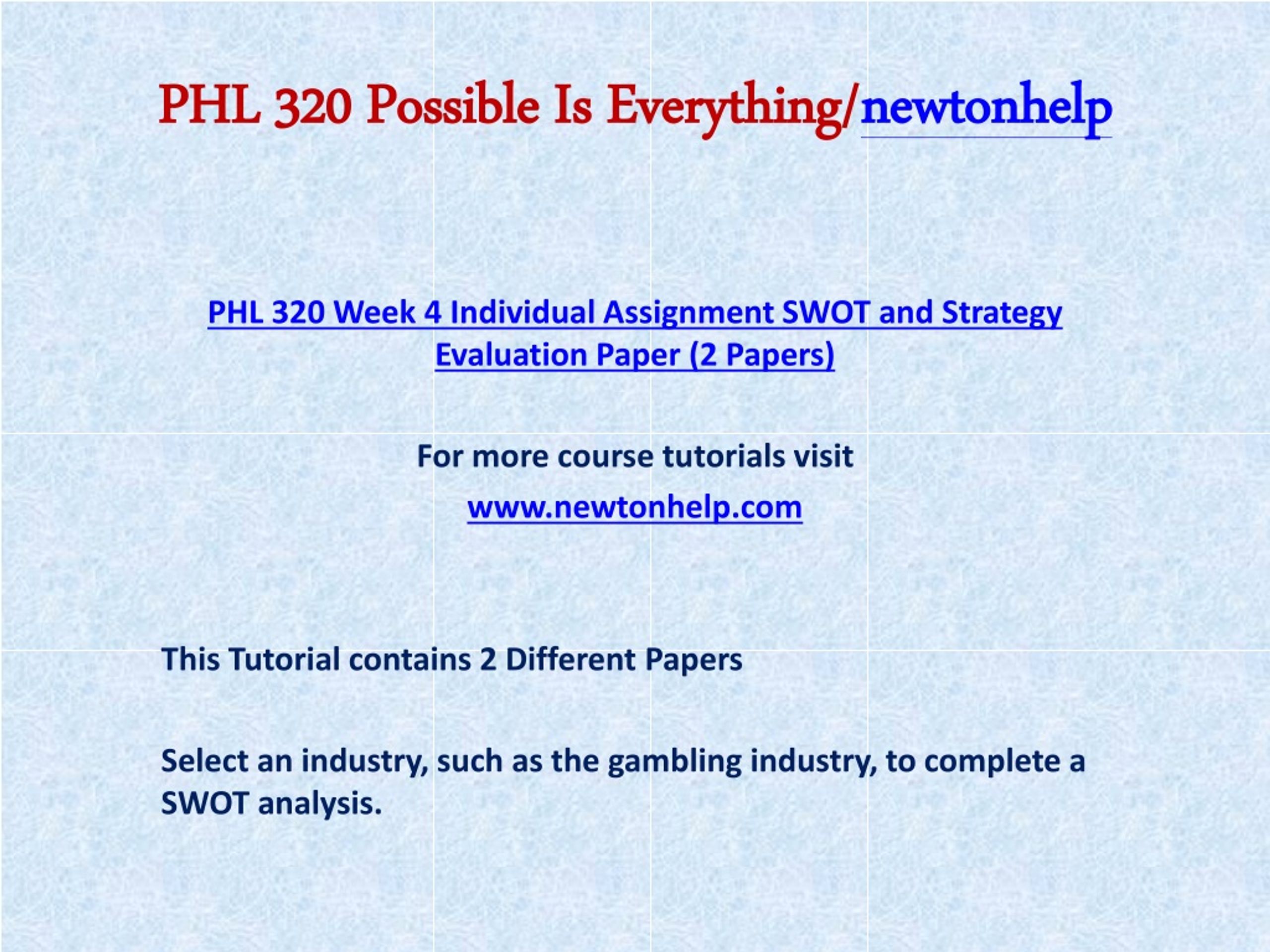 PHL 320 Possible Is Everything/newtonhelp

PHL 320 Week 4 Individual Assignment SWOT and Strategy Evaluation Paper (2 Papers)

For more course tutorials visit

www.newtonhelp.com

This Tutorial contains 2 Different Papers

Select an industry, such as the gambling industry, to complete a SWOT analysis.